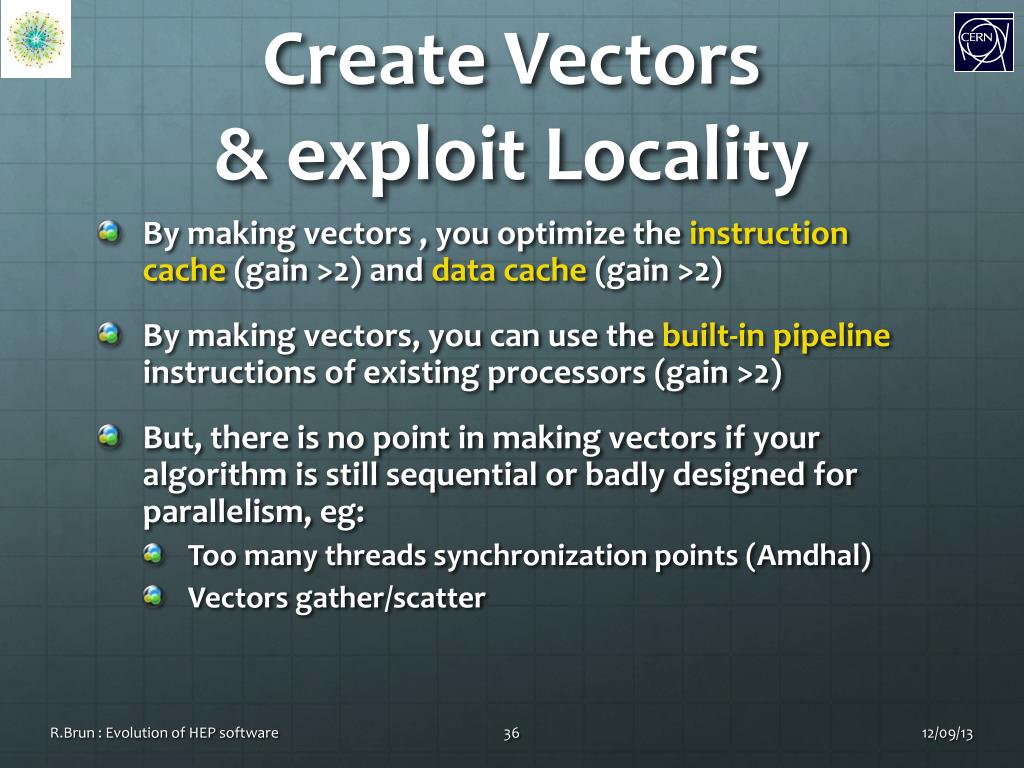 CERN

Create Vectors & exploit Locality

By making vectors , you optimize the instruction cache (gain >2) and data cache (gain >2)

By making vectors, you can use the built-in pipeline instructions of existing processors (gain >2)

But, there is no point in making vectors if your algorithm is still sequential or badly designed for parallelism, eg:

Too many threads synchronization points (Amdhal)

Vectors gather/scatter

R.Brun : Evolution of HEP software

36

12/09/13